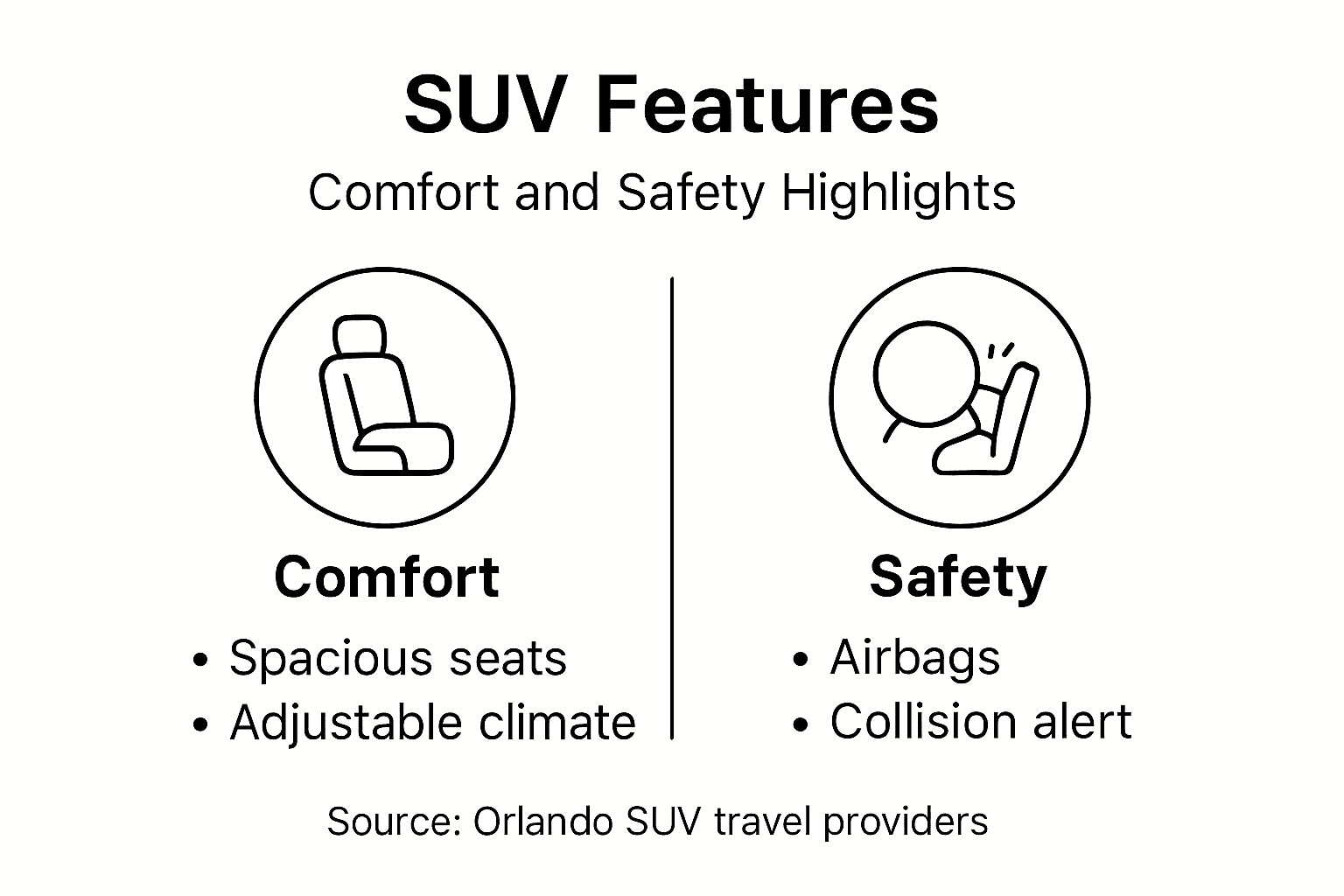 SUV Features

Comfort and Safety Highlights

Comfort

• Spacious seats
• Adjustable climate

Safety

• Airbags
• Collision alert

Source: Orlando SUV travel providers